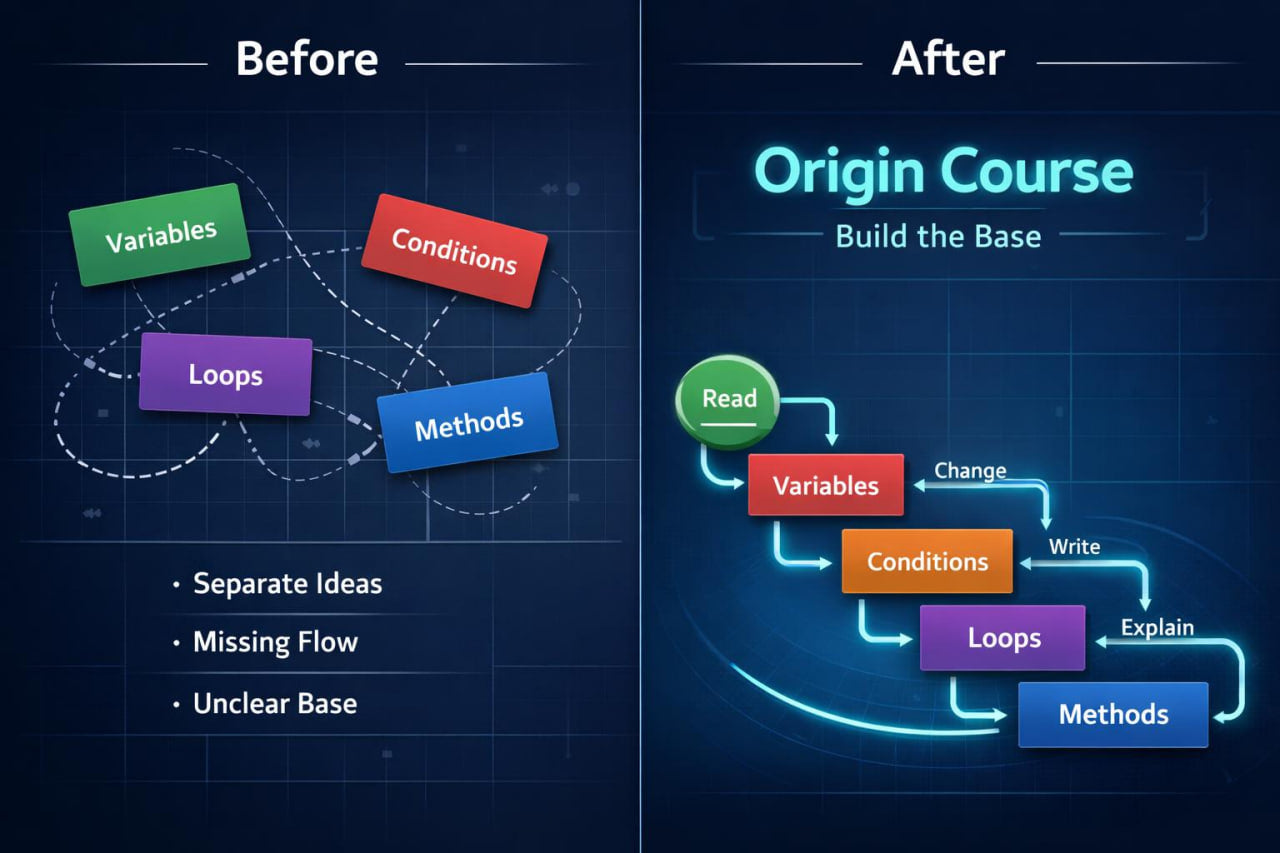 Before

Variables

Conditions

Loops

Methods

• Separate Ideas
• Missing Flow
• Unclear Base

After

Origin Course

Build the Base

Read

Variables

Change

Conditions

Write

Loops

Explain

Methods